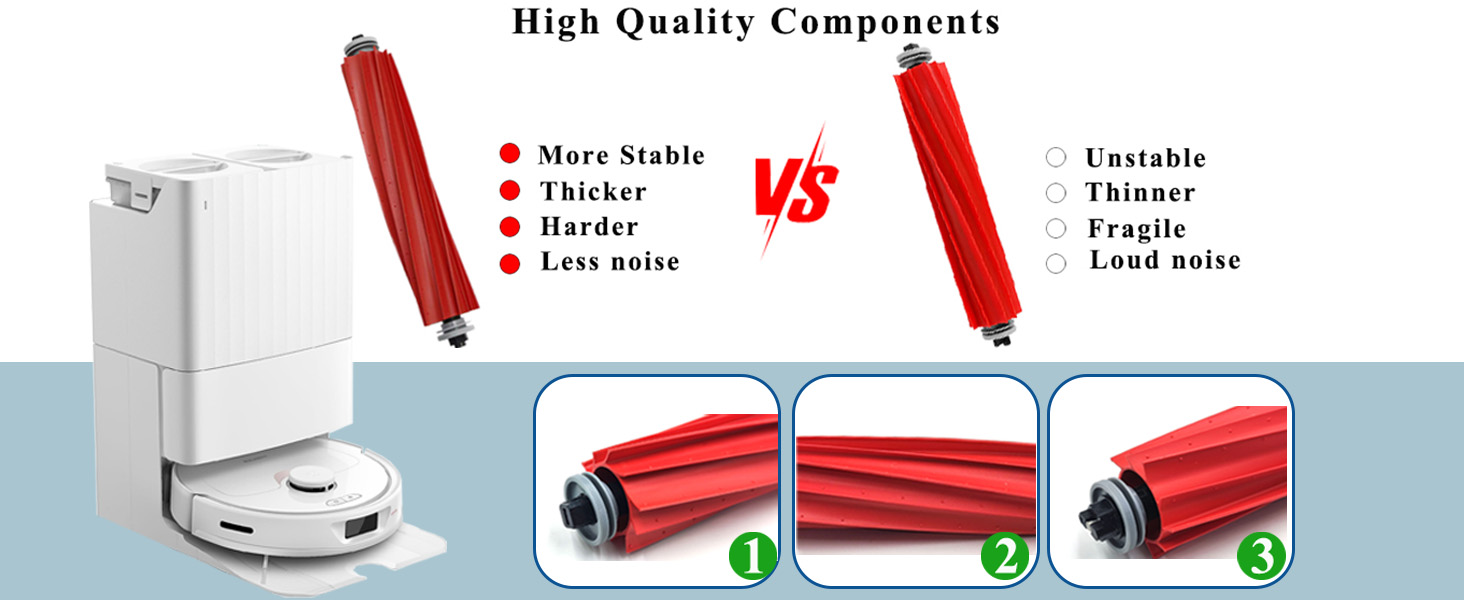 High Quality Components

More Stable
Thicker
Harder
Less noise

VS

Unstable
Thinner
Fragile
Loud noise

1

2

3